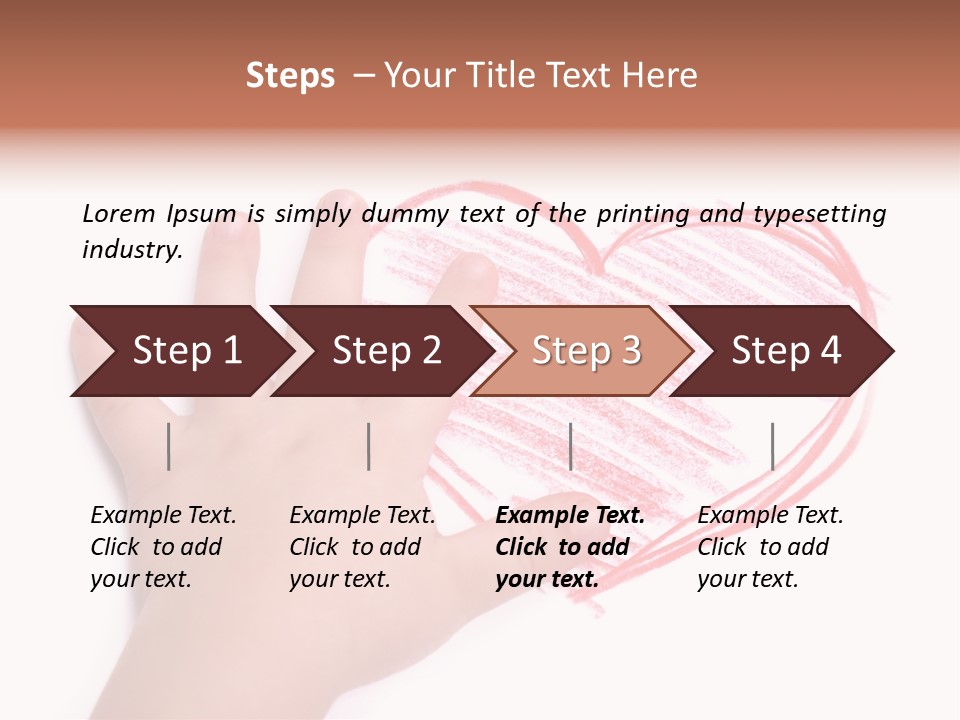 Steps – Your Title Text Here

Lorem Ipsum is simply dummy text of the printing and typesetting industry.

Step 1

Step 2

Step 3

Step 4

Example Text. Click to add your text.

Example Text. Click to add your text.

Example Text. Click to add your text.

Example Text. Click to add your text.